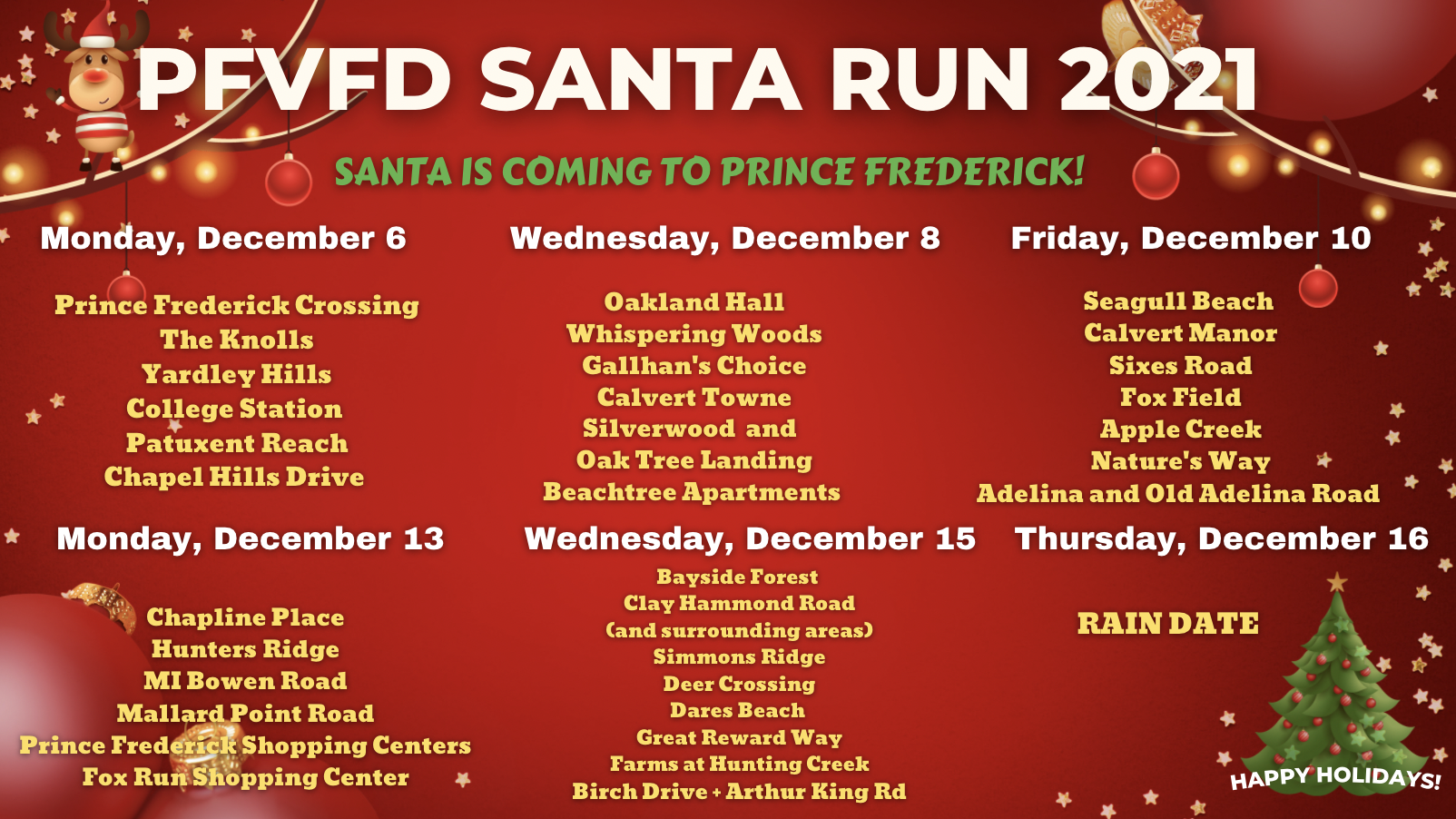 PFVFD SANTA RUN 2021

SANTA IS COMING TO PRINCE FREDERICK!

Monday, December 6

Prince Frederick Crossing
The Knolls
Yardley Hills
College Station
Patuxent Reach
Chapel Hills Drive

Wednesday, December 8

Oakland Hall
Whispering Woods
Gallhan's Choice
Calvert Towne
Silverwood and
Oak Tree Landing
Beachtree Apartments

Friday, December 10

Seagull Beach
Calvert Manor
Sixes Road
Fox Field
Apple Creek
Nature's Way
Adelina and Old Adelina Road

Monday, December 13

Chapline Place
Hunters Ridge
MI Bowen Road
Mallard Point Road
Prince Frederick Shopping Centers
Fox Run Shopping Center

Wednesday, December 15

Bayside Forest
Clay Hammond Road
(and surrounding areas)
Simmons Ridge
Deer Crossing
Dares Beach
Great Reward Way
Farms at Hunting Creek
Birch Drive + Arthur King Rd

Thursday, December 16

RAIN DATE

HAPPY HOLIDAYS!